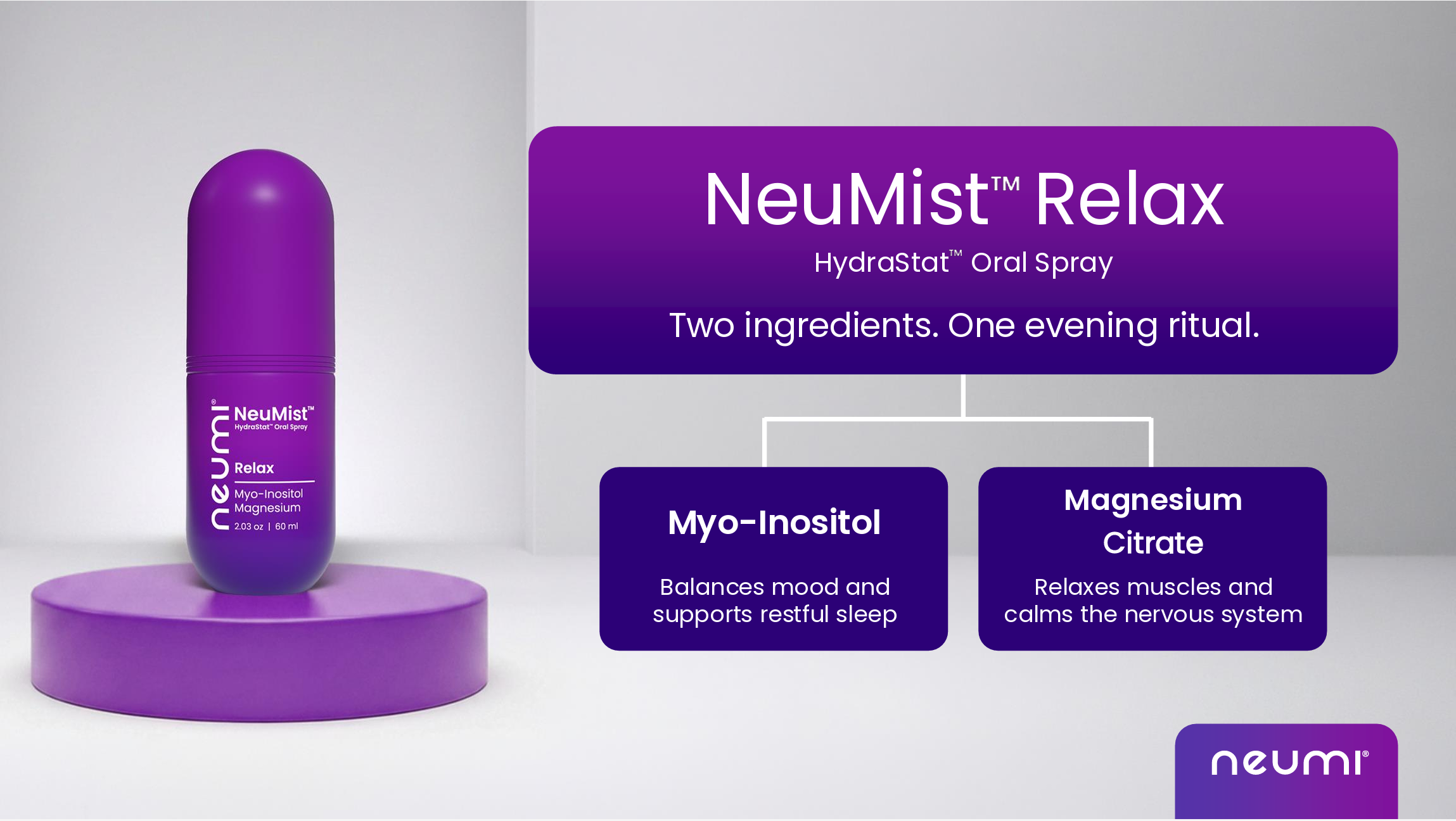 neumi®
NeuMist™
HydraStat™ Oral Spray
Relax
Myo-Inositol
Magnesium
2.03 oz | 60 ml

NeuMist™ Relax
HydraStat™ Oral Spray
Two ingredients. One evening ritual.

Myo-Inositol
Balances mood and supports restful sleep

Magnesium Citrate
Relaxes muscles and calms the nervous system

neumi®